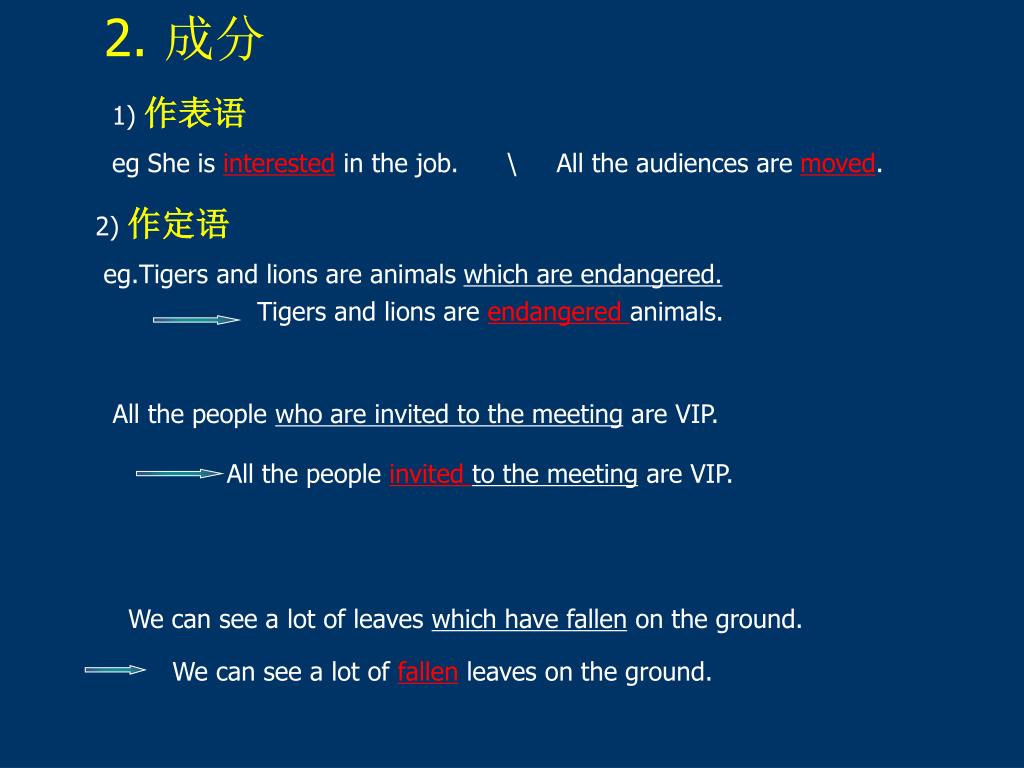 2. 成分

1) 作表语

eg She is interested in the job. \ All the audiences are moved.

2) 作定语

eg.Tigers and lions are animals which are endangered.

Tigers and lions are endangered animals.

All the people who are invited to the meeting are VIP.

All the people invited to the meeting are VIP.

We can see a lot of leaves which have fallen on the ground.

We can see a lot of fallen leaves on the ground.